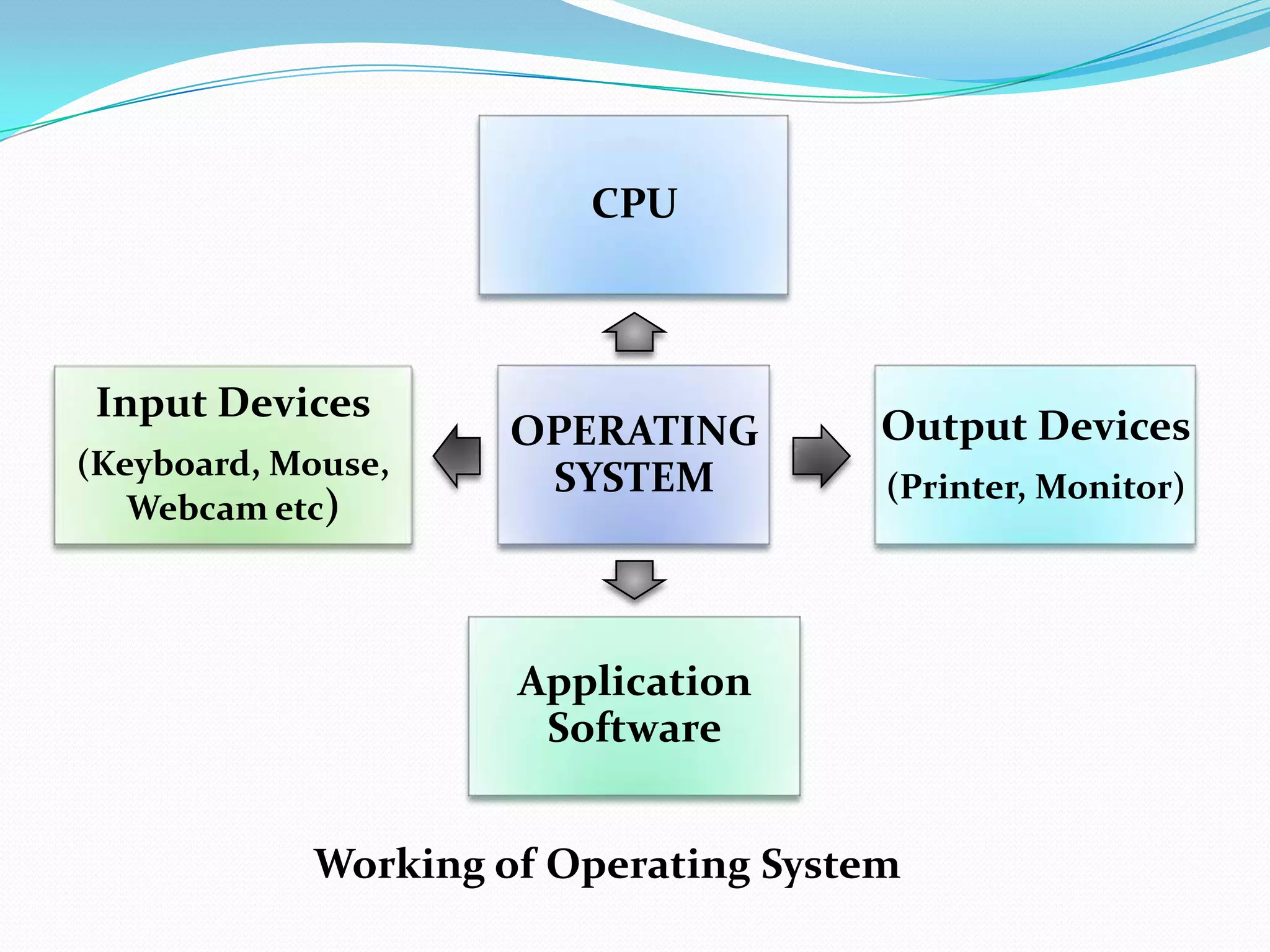 CPU

Input Devices
(Keyboard, Mouse, Webcam etc)

OPERATING SYSTEM

Output Devices
(Printer, Monitor)

Application Software

Working of Operating System